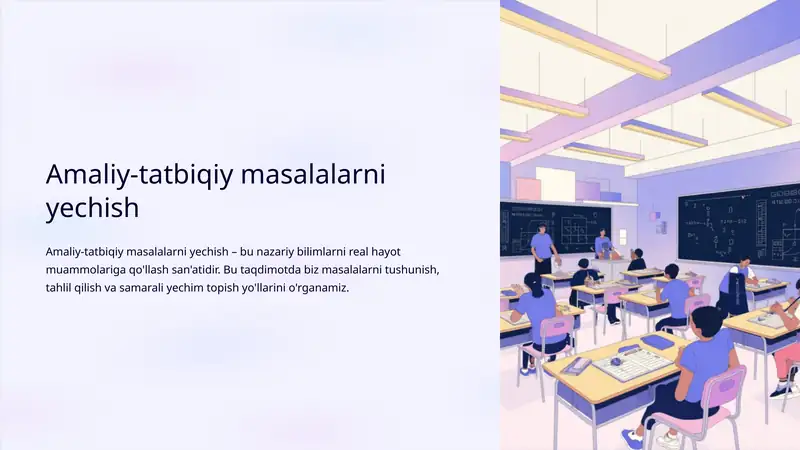 Amaliy-tatbiqiy masalalarni yechish

Amaliy-tatbiqiy masalalarni yechish – bu nazariy bilimlarni real hayot muammolariga qo'llash san'atidir. Bu taqdimotda biz masalalarni tushunish, tahlil qilish va samarali yechim topish yo'llarini o'rganamiz.